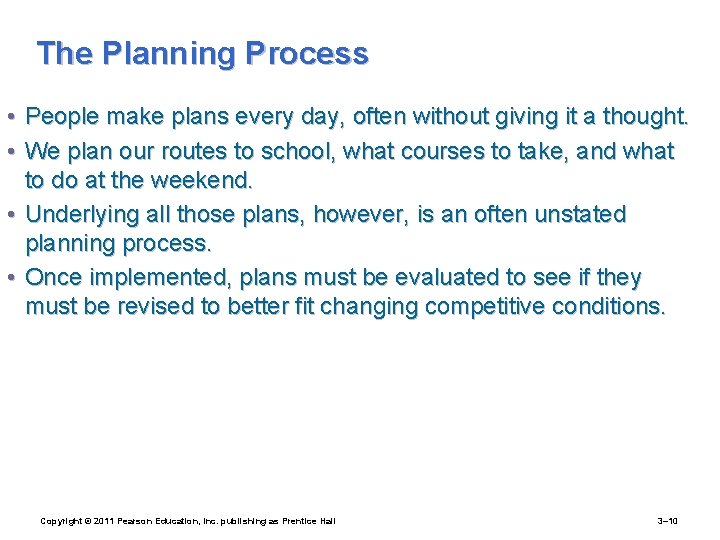 The Planning Process

• People make plans every day, often without giving it a thought.
• We plan our routes to school, what courses to take, and what to do at the weekend.
• Underlying all those plans, however, is an often unstated planning process.
• Once implemented, plans must be evaluated to see if they must be revised to better fit changing competitive conditions.

Copyright © 2011 Pearson Education, Inc. publishing as Prentice Hall

3–10